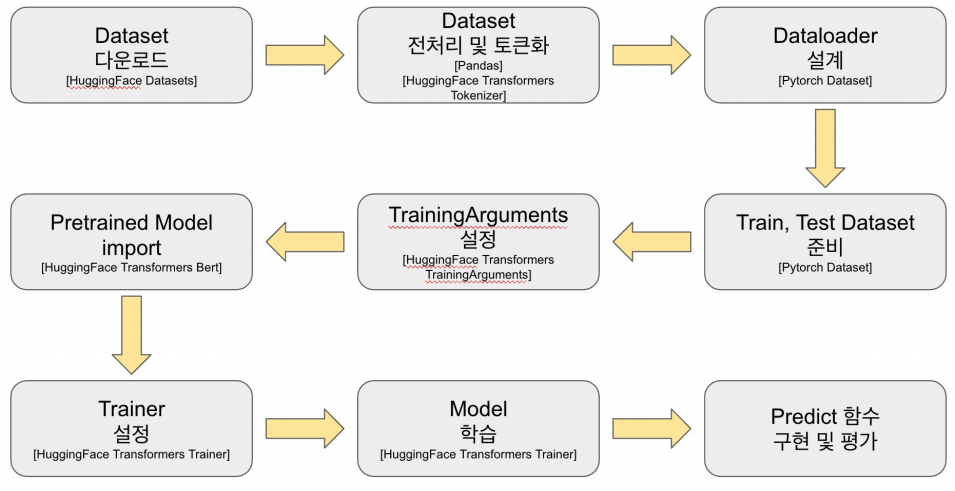 Dataset
다운로드
[HuggingFace Datasets]

Dataset
전처리 및 토큰화
[Pandas]
[HuggingFace Transformers Tokenizer]

Dataloader
설계
[Pytorch Dataset]

Train, Test Dataset
준비
[Pytorch Dataset]

TrainingArguments
설정
[HuggingFace Transformers TrainingArguments]

Pretrained Model import
[HuggingFace Transformers Bert]

Trainer
설정
[HuggingFace Transformers Trainer]

Model
학습
[HuggingFace Transformers Trainer]

Predict 함수
구현 및 평가